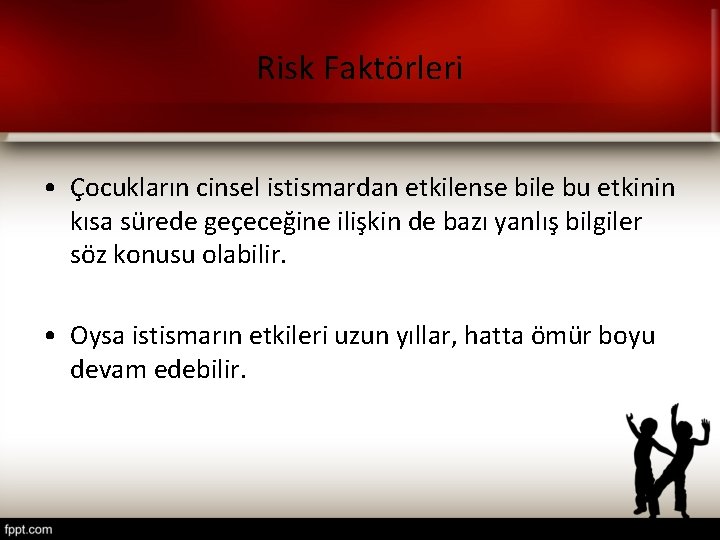 Risk Faktörleri

• Çocukların cinsel istismardan etkilense bile bu etkinin kısa sürede geçeceğine ilişkin de bazı yanlış bilgiler söz konusu olabilir.

• Oysa istismarın etkileri uzun yıllar, hatta ömür boyu devam edebilir.

fppt.com